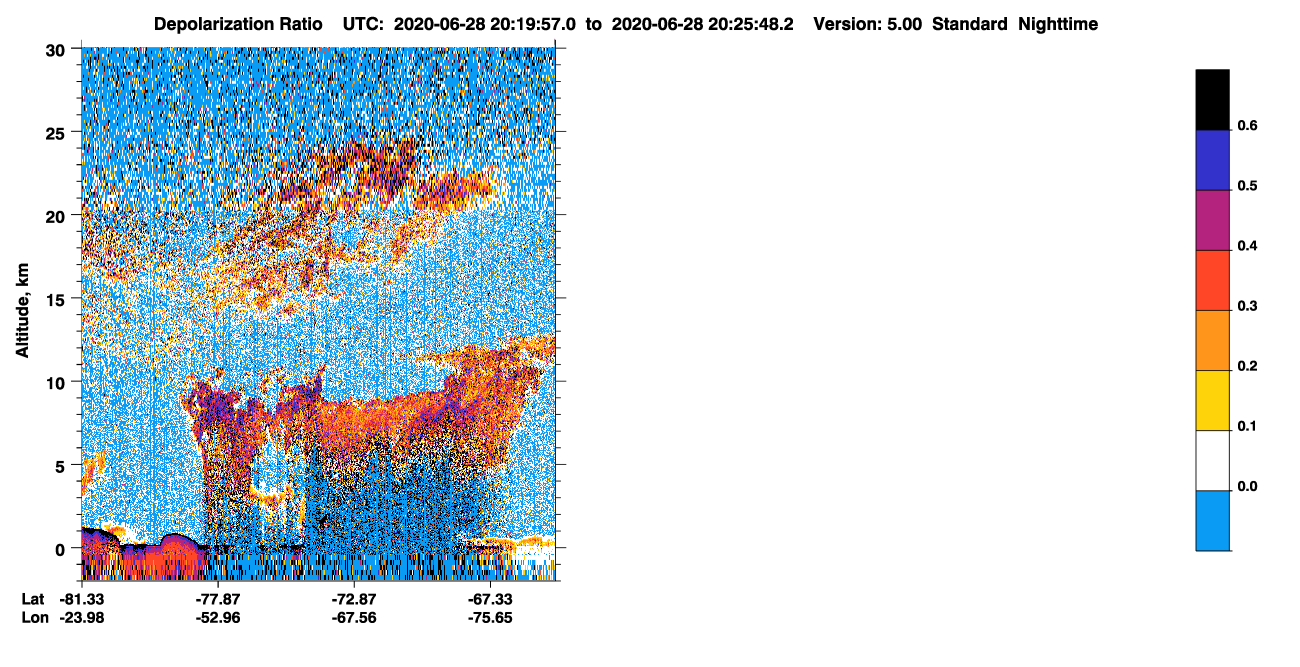 Depolarization Ratio UTC: 2020-06-28 20:19:57.0 to 2020-06-28 20:25:48.2 Version: 5.00 Standard Nighttime

Altitude, km

30
25
20
15
10
5
0

Lat -81.33 -77.87 -72.87 -67.33
Lon -23.98 -52.96 -67.56 -75.65

0.6
0.5
0.4
0.3
0.2
0.1
0.0